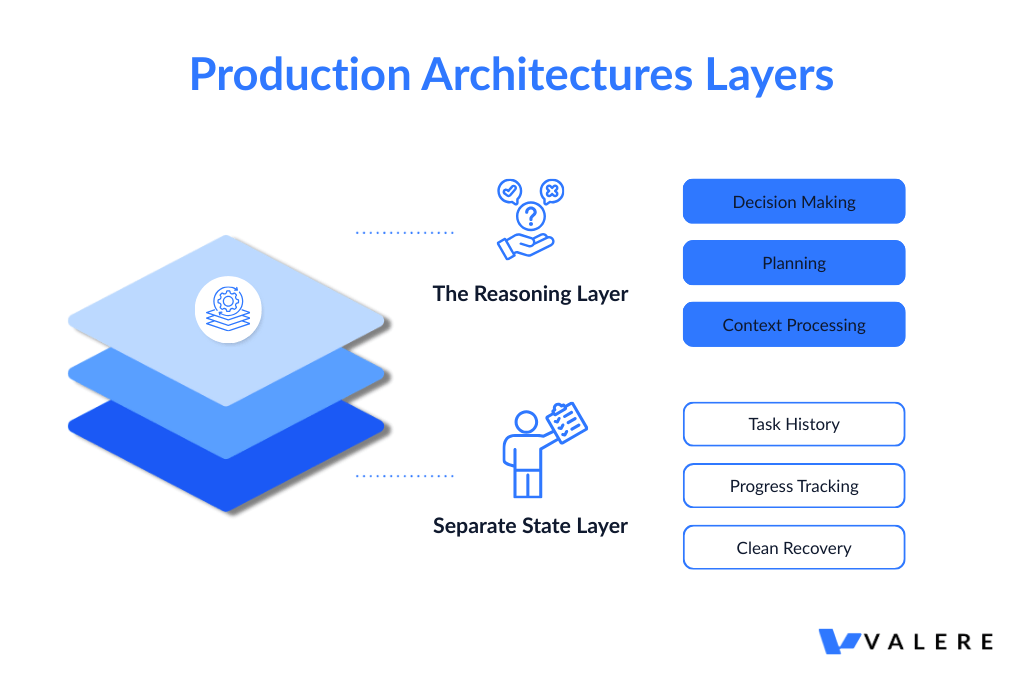 Production Architectures Layers

The Reasoning Layer

Decision Making

Planning

Context Processing

Separate State Layer

Task History

Progress Tracking

Clean Recovery

VALERE